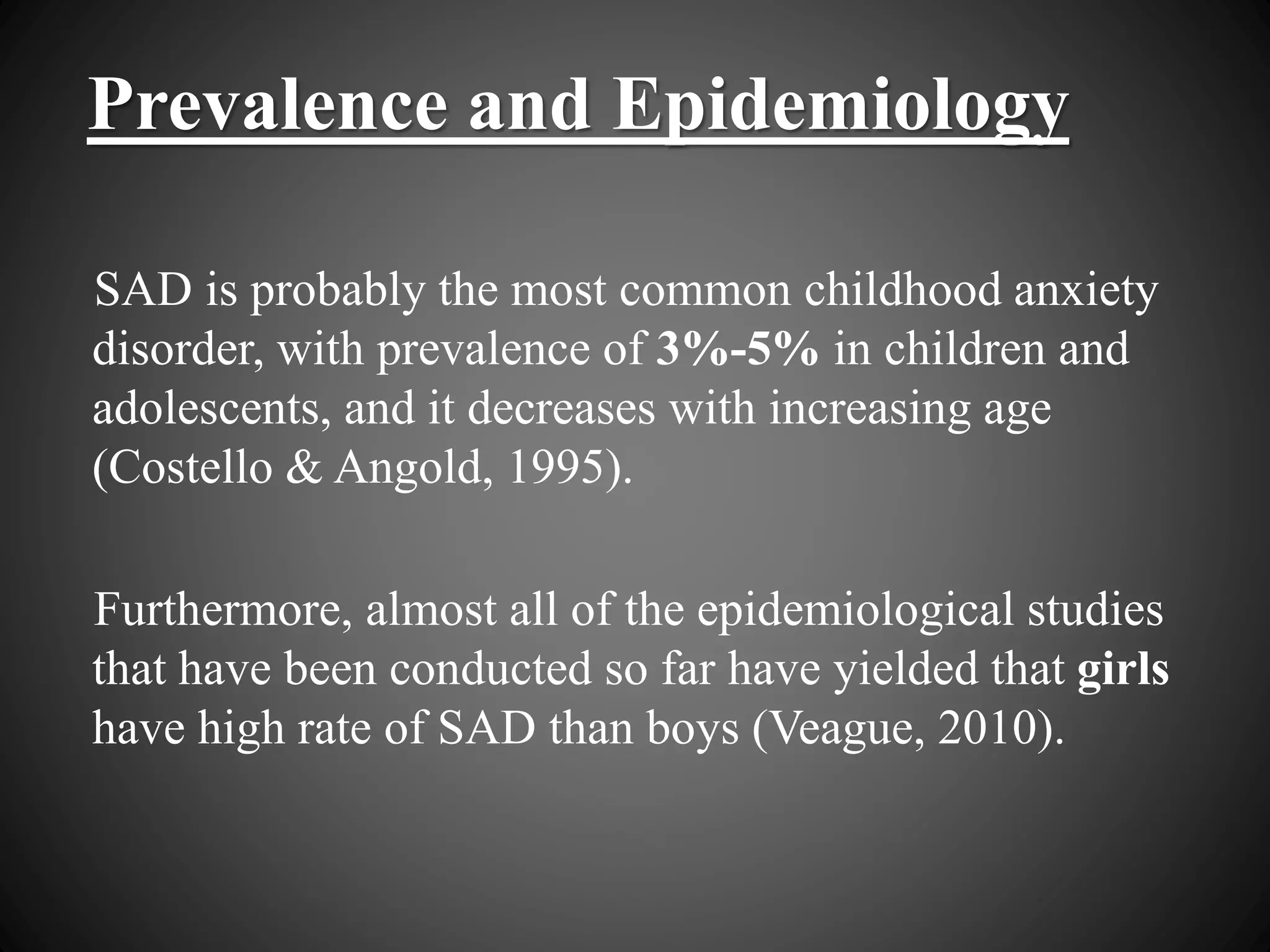 Prevalence and Epidemiology

SAD is probably the most common childhood anxiety disorder, with prevalence of 3%-5% in children and adolescents, and it decreases with increasing age (Costello & Angold, 1995).

Furthermore, almost all of the epidemiological studies that have been conducted so far have yielded that girls have high rate of SAD than boys (Veague, 2010).